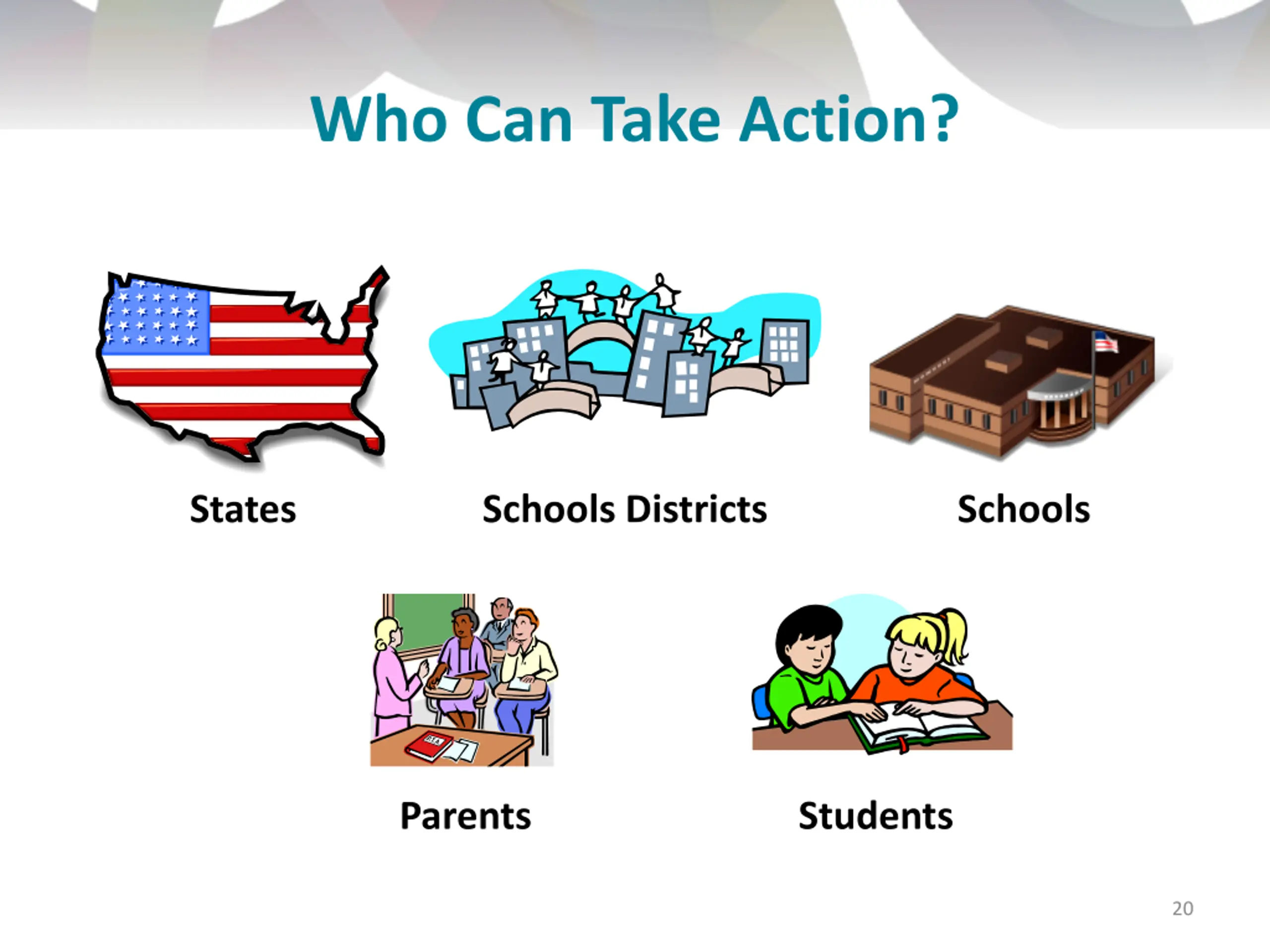 Who Can Take Action?

States

Schools Districts

Schools

Parents

Students

20